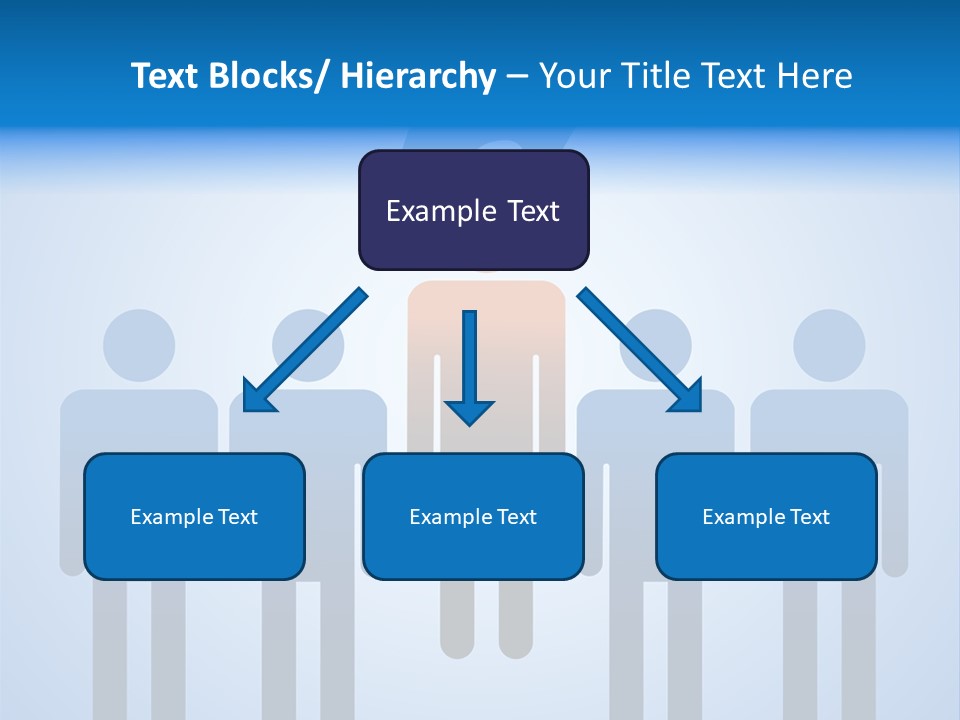 Text Blocks/ Hierarchy – Your Title Text Here

Example Text

Example Text

Example Text

Example Text